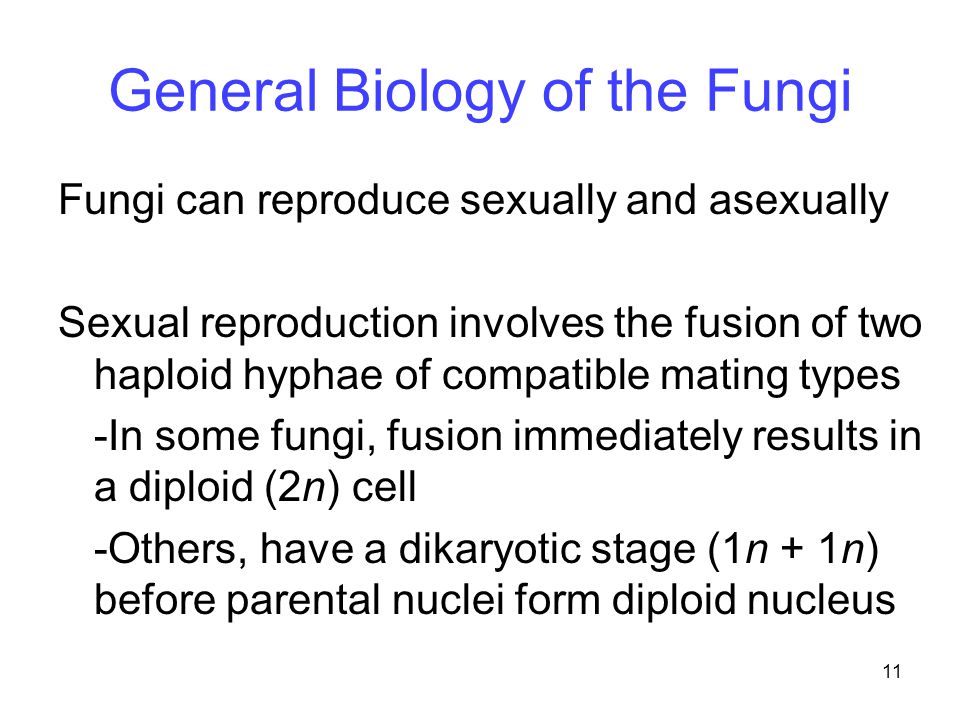 General Biology of the Fungi

Fungi can reproduce sexually and asexually

Sexual reproduction involves the fusion of two haploid hyphae of compatible mating types

-In some fungi, fusion immediately results in a diploid ($2n$) cell

-Others, have a dikaryotic stage ($1n + 1n$) before parental nuclei form diploid nucleus

11